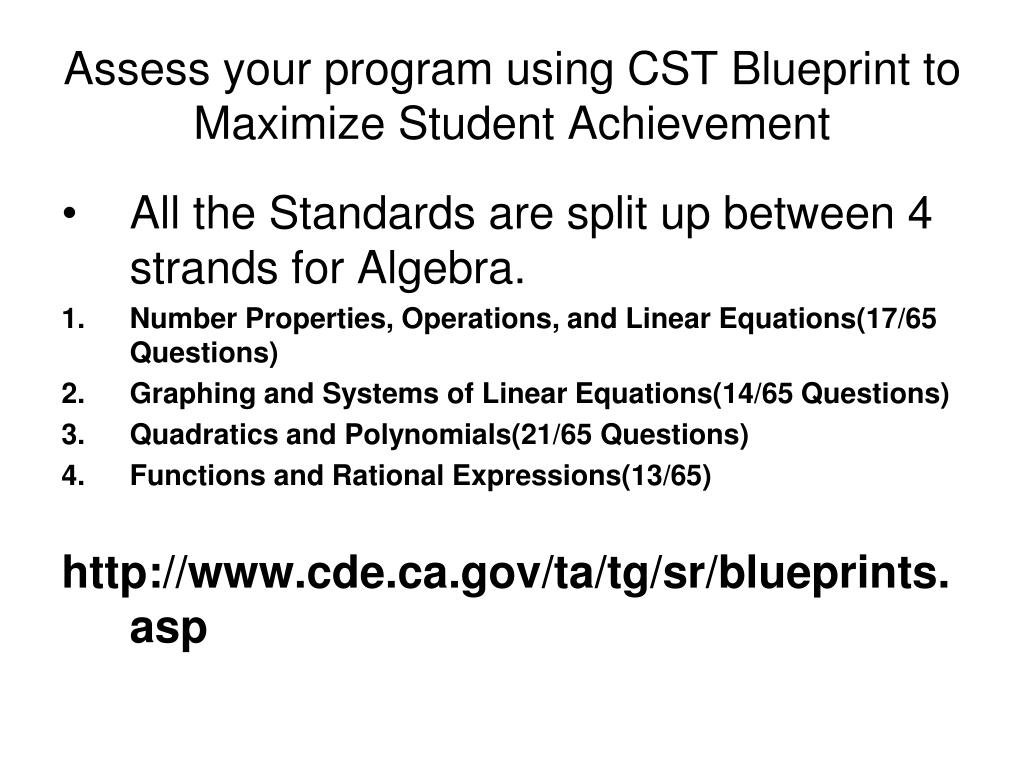 Assess your program using CST Blueprint to Maximize Student Achievement

• All the Standards are split up between 4 strands for Algebra.

1. Number Properties, Operations, and Linear Equations(17/65 Questions)
2. Graphing and Systems of Linear Equations(14/65 Questions)
3. Quadratics and Polynomials(21/65 Questions)
4. Functions and Rational Expressions(13/65)

http://www.cde.ca.gov/ta/tg/sr/blueprints.asp